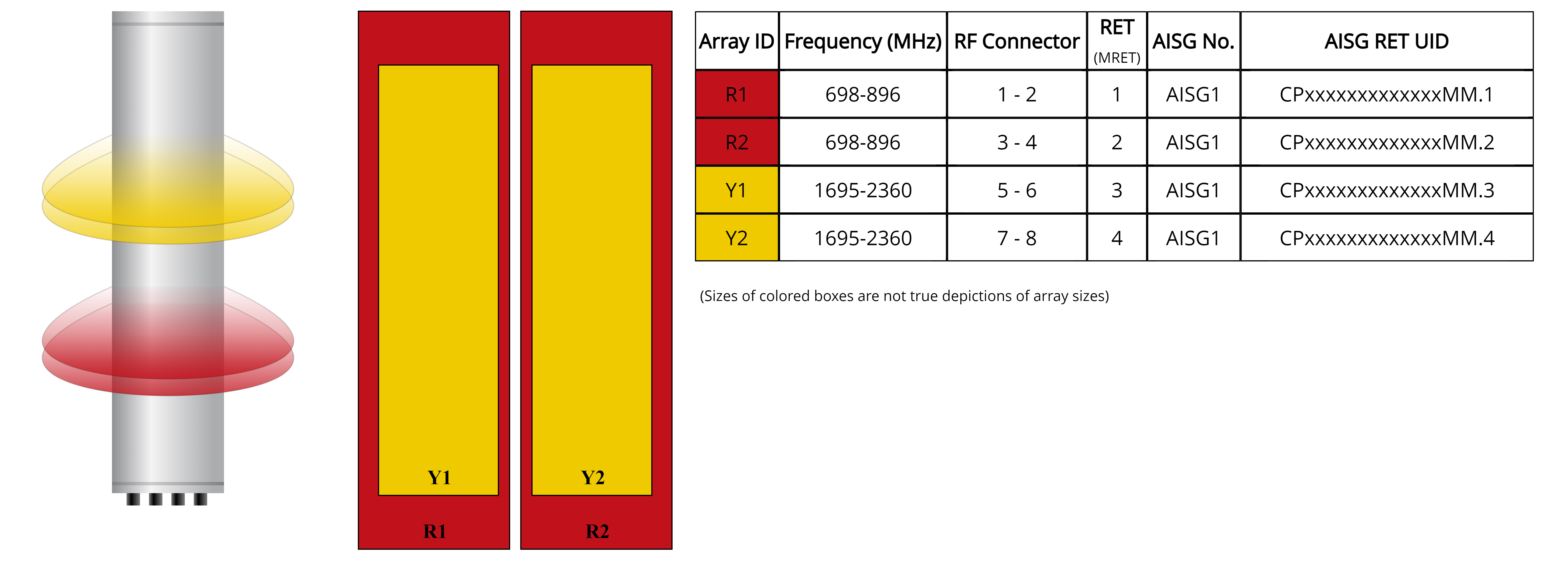 Y1
R1
Y2
R2

| Array ID | Frequency (MHz) | RF Connector | RET (MRET) | AISG No. | AISG RET UID |
|---|---|---|---|---|---|
| R1 | 698-896 | 1 - 2 | 1 | AISG1 | CPxxxxxxxxxxxxxMM.1 |
| R2 | 698-896 | 3 - 4 | 2 | AISG1 | CPxxxxxxxxxxxxxMM.2 |
| Y1 | 1695-2360 | 5 - 6 | 3 | AISG1 | CPxxxxxxxxxxxxxMM.3 |
| Y2 | 1695-2360 | 7 - 8 | 4 | AISG1 | CPxxxxxxxxxxxxxMM.4 |

(Sizes of colored boxes are not true depictions of array sizes)